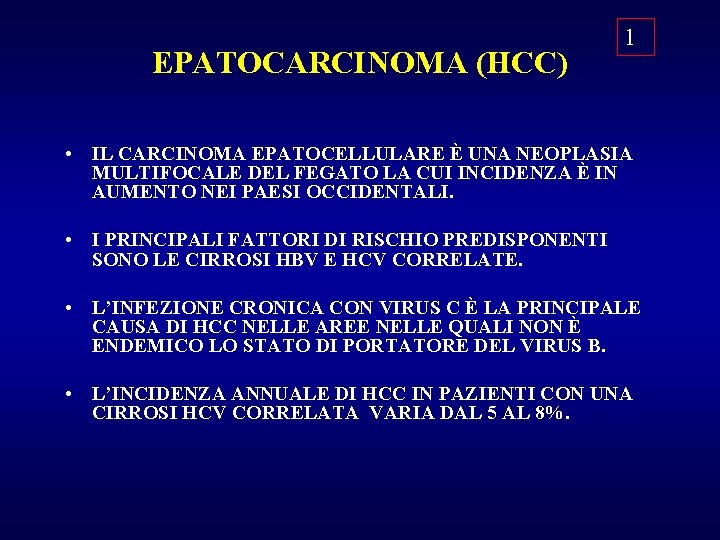 1

EPATOCARCINOMA (HCC)

• IL CARCINOMA EPATOCELLULARE È UNA NEOPLASIA MULTIFOCALE DEL FEGATO LA CUI INCIDENZA È IN AUMENTO NEI PAESI OCCIDENTALI.

• I PRINCIPALI FATTORI DI RISCHIO PREDISPONENTI SONO LE CIRROSI HBV E HCV CORRELATE.

• L'INFEZIONE CRONICA CON VIRUS C È LA PRINCIPALE CAUSA DI HCC NELLE AREE NELLE QUALI NON È ENDEMICO LO STATO DI PORTATORE DEL VIRUS B.

• L'INCIDENZA ANNUALE DI HCC IN PAZIENTI CON UNA CIRROSI HCV CORRELATA VARIA DAL 5 AL 8%.